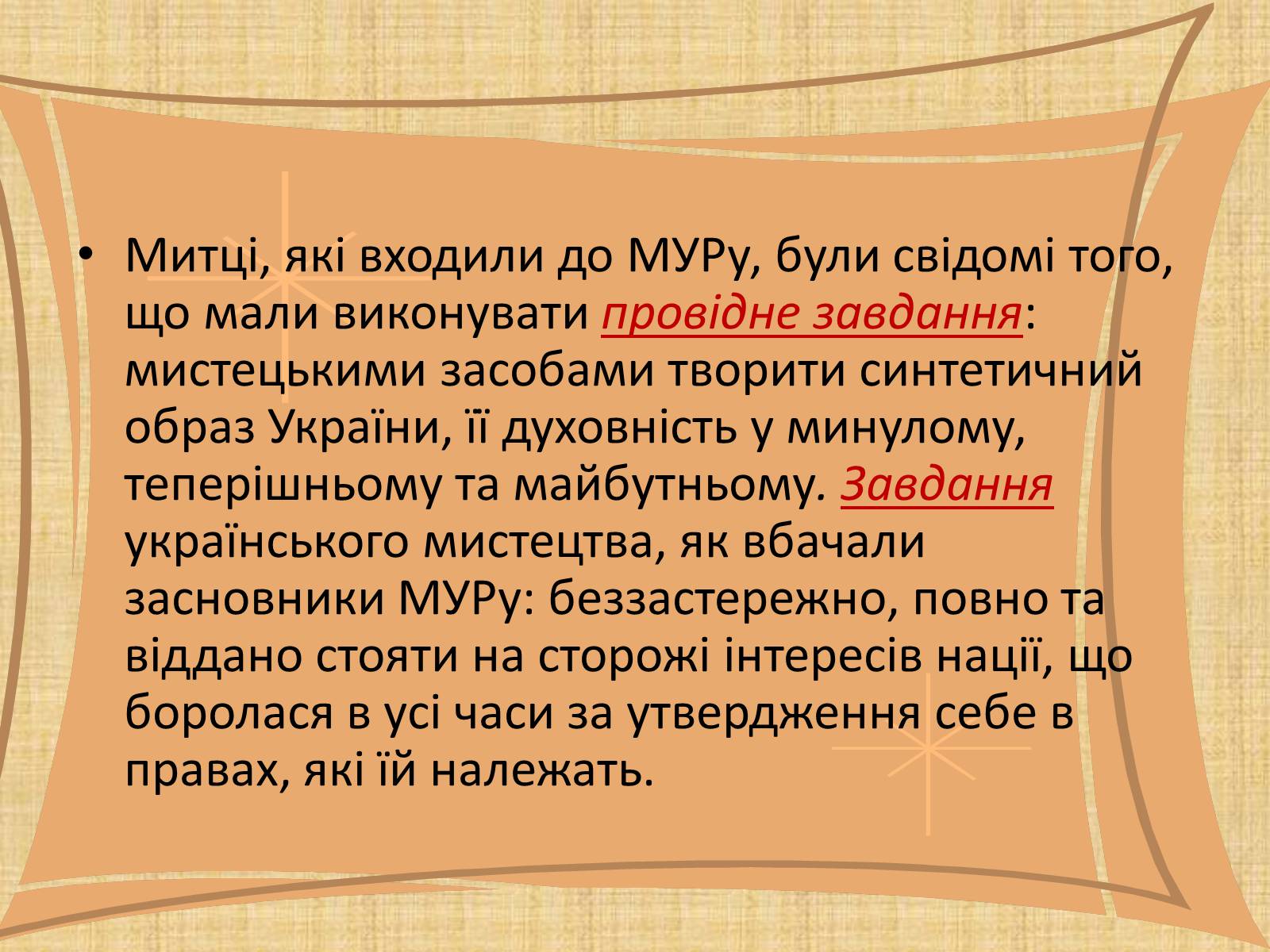 • Митці, які входили до МУРу, були свідомі того, що мали виконувати провідне завдання: мистецькими засобами творити синтетичний образ України, її духовність у минулому, теперішньому та майбутньому. Завдання українського мистецтва, як вбачали засновники МУРу: беззастережно, повно та віддано стояти на сторожі інтересів нації, що боролася в усі часи за утвердження себе в правах, які їй належать.